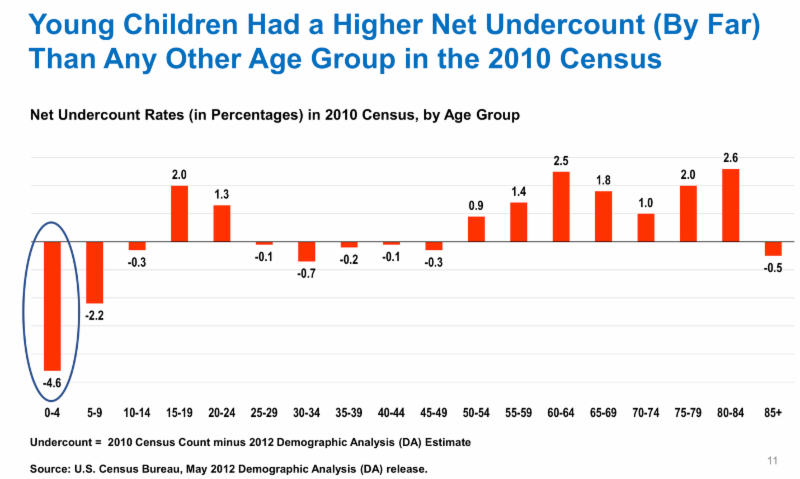 Young Children Had a Higher Net Undercount (By Far) Than Any Other Age Group in the 2010 Census

Net Undercount Rates (in Percentages) in 2010 Census, by Age Group

-4.6
-2.2
-0.3
2.0
1.3
-0.1
-0.7
-0.2
-0.1
-0.3
0.9
1.4
2.5
1.8
1.0
2.0
2.6
-0.5

0-4
5-9
10-14
15-19
20-24
25-29
30-34
35-39
40-44
45-49
50-54
55-59
60-64
65-69
70-74
75-79
80-84
85+

Undercount = 2010 Census Count minus 2012 Demographic Analysis (DA) Estimate

Source: U.S. Census Bureau, May 2012 Demographic Analysis (DA) release.

11